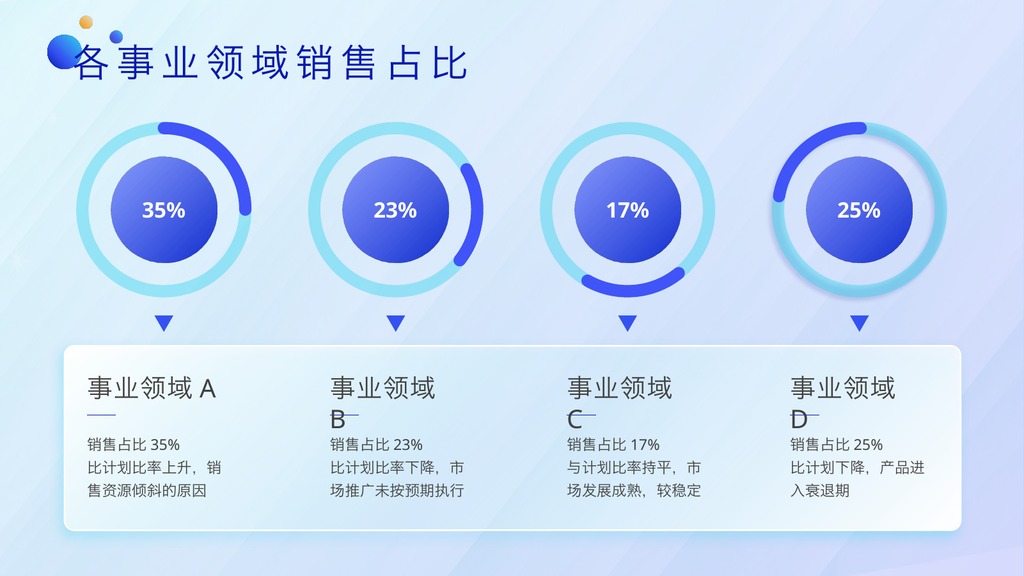 各事业领域销售占比

35%

23%

17%

25%

事业领域 A

销售占比 35%
比计划比率上升，销售资源倾斜的原因

事业领域 B

销售占比 23%
比计划比率下降，市场推广未按预期执行

事业领域 C

销售占比 17%
与计划比率持平，市场发展成熟，较稳定

事业领域 D

销售占比 25%
比计划下降，产品进入衰退期